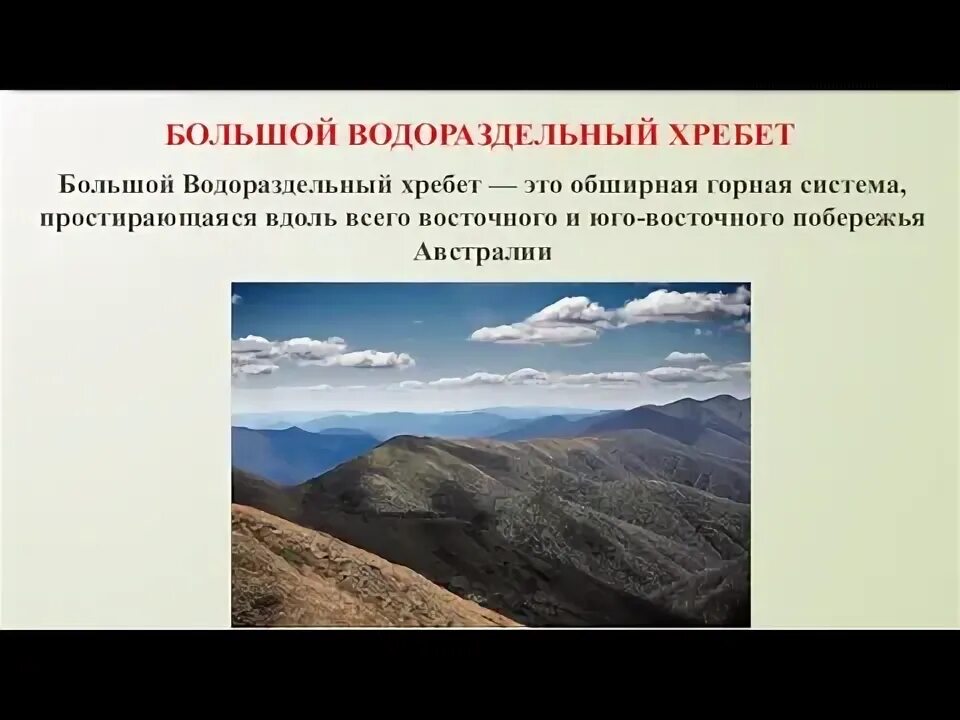 БОЛЬШОЙ ВОДОРАЗДЕЛЬНЫЙ ХРЕБЕТ

Большой Водораздельный хребет — это обширная горная система, простирающаяся вдоль всего восточного и юго-восточного побережья Австралии